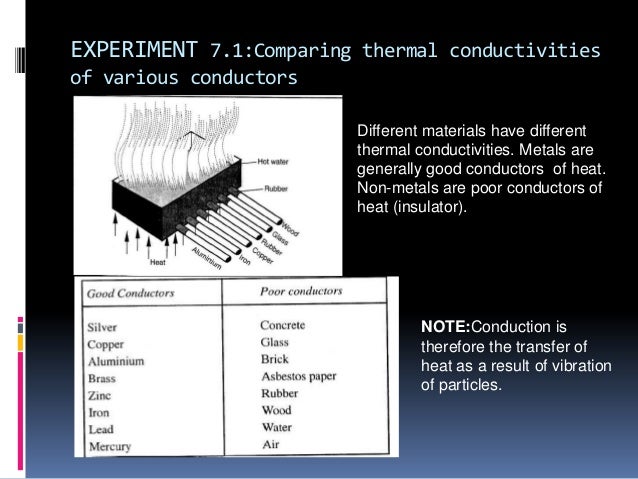 EXPERIMENT 7.1:Comparing thermal conductivities of various conductors

Hot water
Rubber
Wood
Glass
Rubber
Copper
Iron
Aluminium
Heat

Different materials have different thermal conductivities. Metals are generally good conductors of heat. Non-metals are poor conductors of heat (insulator).

| Good Conductors | Poor conductors |
|---|---|
| Silver | Concrete |
| Copper | Glass |
| Aluminium | Brick |
| Brass | Asbestos paper |
| Zinc | Rubber |
| Iron | Wood |
| Lead | Water |
| Mercury | Air |

NOTE:Conduction is therefore the transfer of heat as a result of vibration of particles.